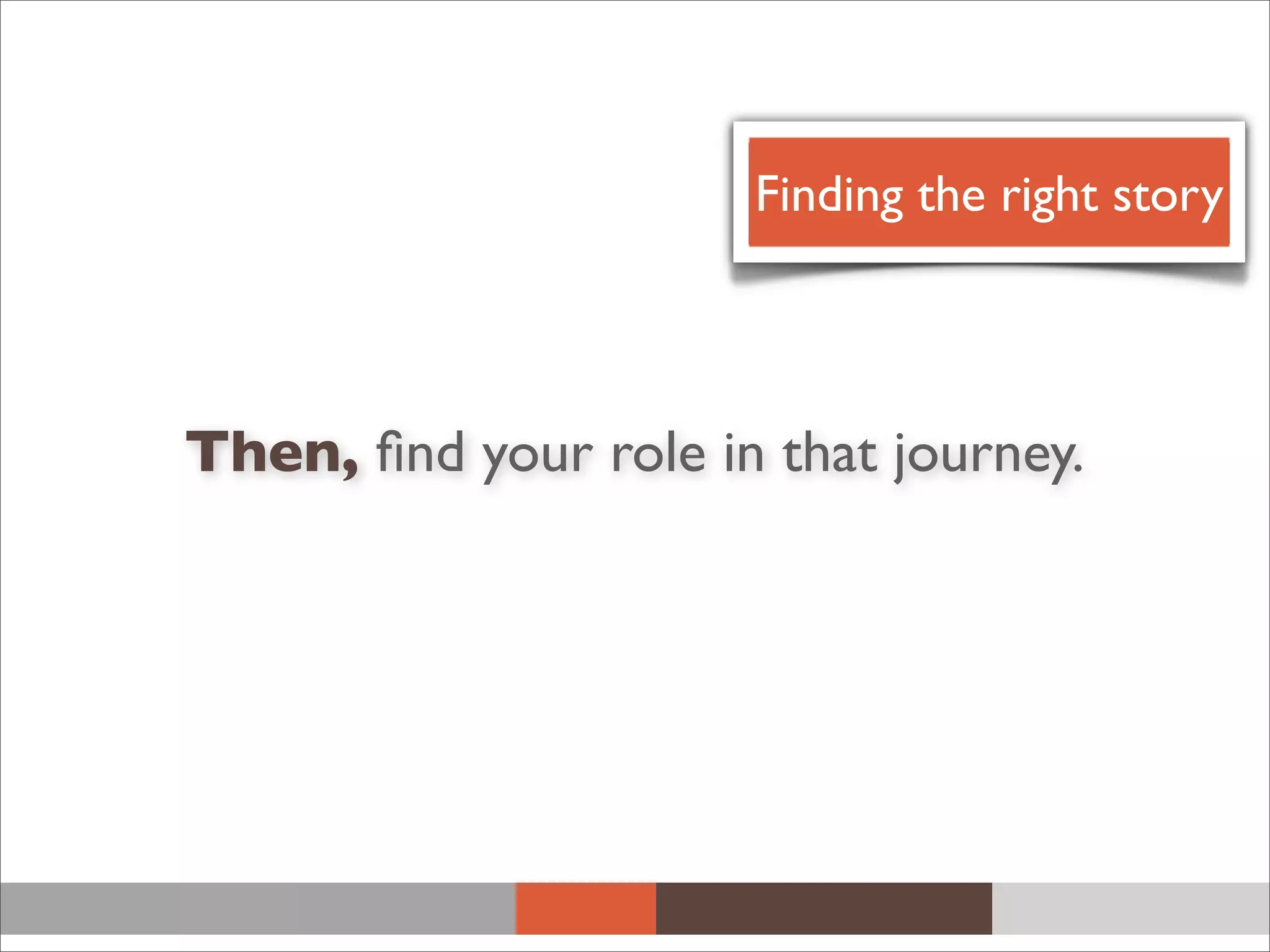 Finding the right story

Then, find your role in that journey.